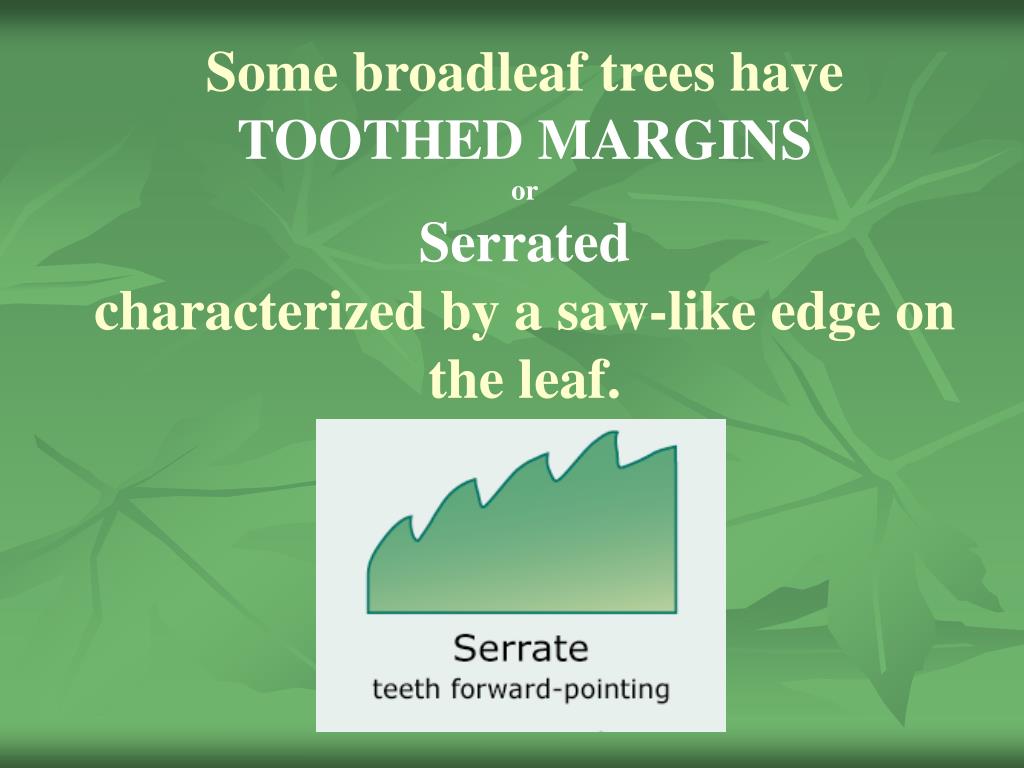 Some broadleaf trees have
TOOTHED MARGINS
or
Serrated
characterized by a saw-like edge on the leaf.

Serrate
teeth forward-pointing